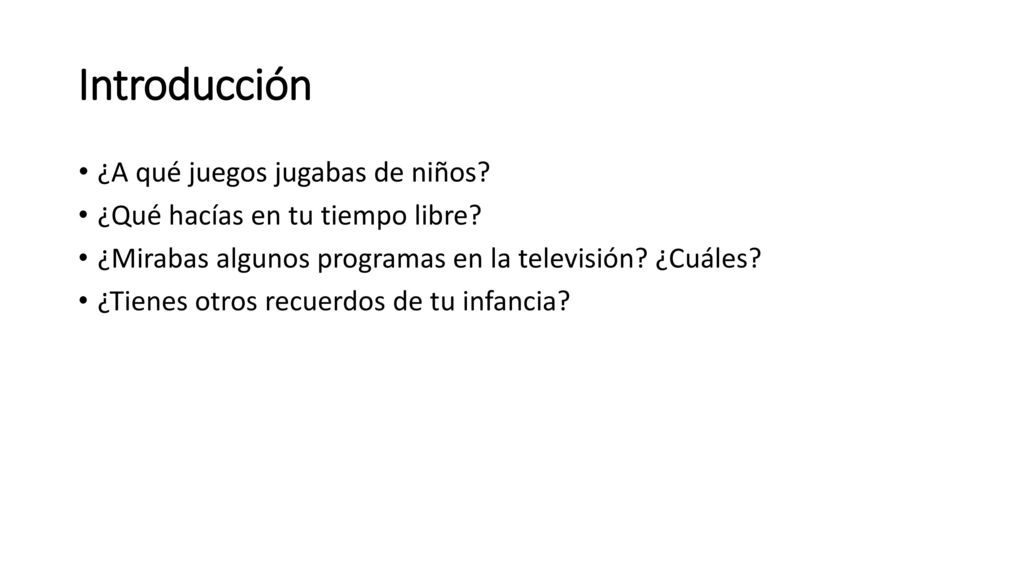 Introducción

• ¿A qué juegos jugabas de niños?
• ¿Qué hacías en tu tiempo libre?
• ¿Mirabas algunos programas en la televisión? ¿Cuáles?
• ¿Tienes otros recuerdos de tu infancia?